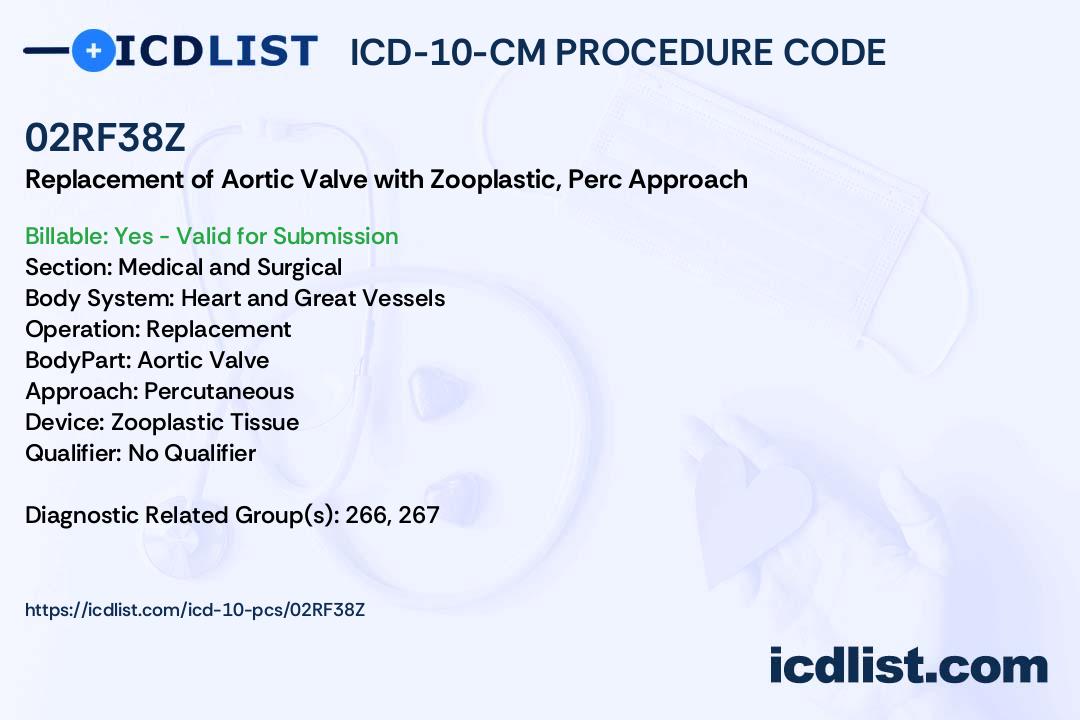 ICDLIST ICD-10-CM PROCEDURE CODE

02RF38Z

Replacement of Aortic Valve with Zooplastic, Perc Approach

Billable: Yes - Valid for Submission
Section: Medical and Surgical
Body System: Heart and Great Vessels
Operation: Replacement
BodyPart: Aortic Valve
Approach: Percutaneous
Device: Zooplastic Tissue
Qualifier: No Qualifier

Diagnostic Related Group(s): 266, 267

https://icdlist.com/icd-10-pcs/02RF38Z

icdlist.com